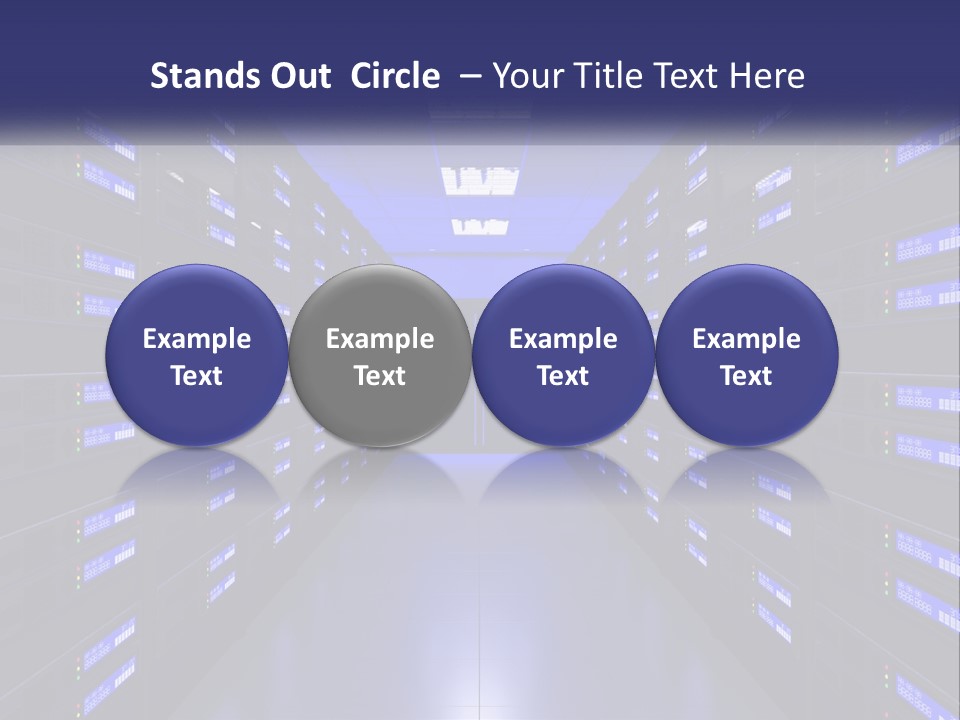 Stands Out Circle – Your Title Text Here

Example Text

Example Text

Example Text

Example Text